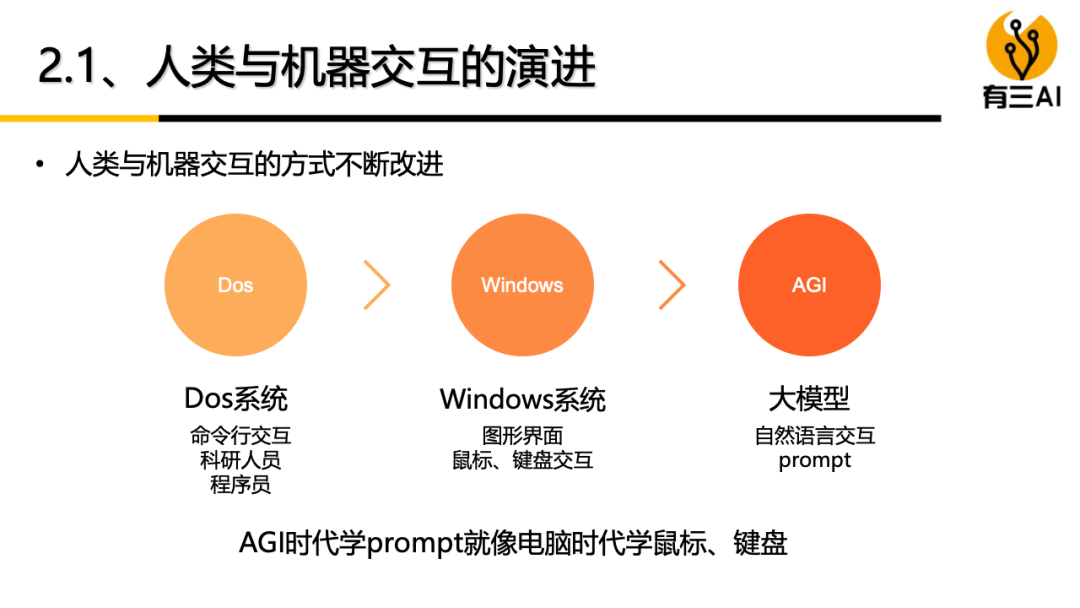 2.1、人类与机器交互的演进

有三AI

• 人类与机器交互的方式不断改进

Dos

Windows

AGI

Dos系统
命令行交互
科研人员
程序员

Windows系统
图形界面
鼠标、键盘交互

大模型
自然语言交互
prompt

AGI时代学prompt就像电脑时代学鼠标、键盘